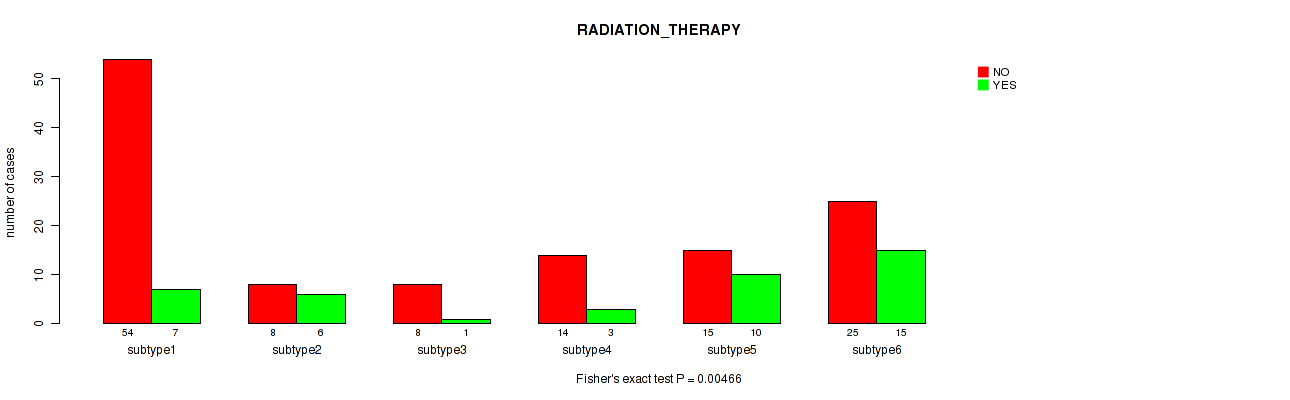 RADIATION_THERAPY

NO
YES

number of cases

0
10
20
30
40
50

54 7
subtype1

8 6
subtype2

8 1
subtype3

14 3
subtype4

15 10
subtype5

25 15
subtype6

Fisher's exact test P = 0.00466